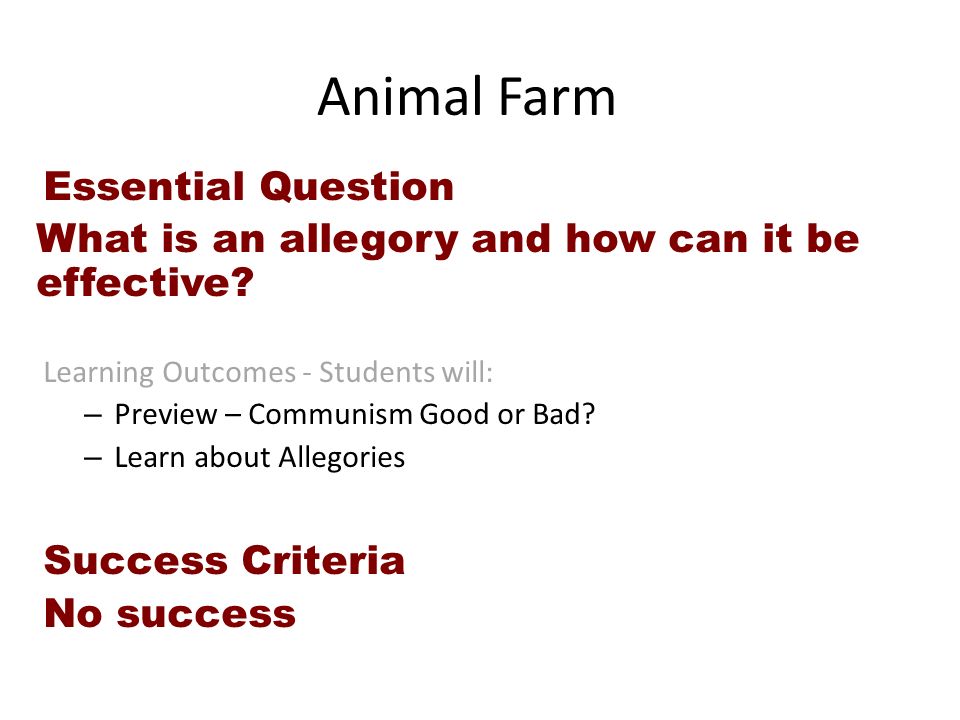 Animal Farm

Essential Question
What is an allegory and how can it be effective?

Learning Outcomes - Students will:
– Preview – Communism Good or Bad?
– Learn about Allegories

Success Criteria
No success